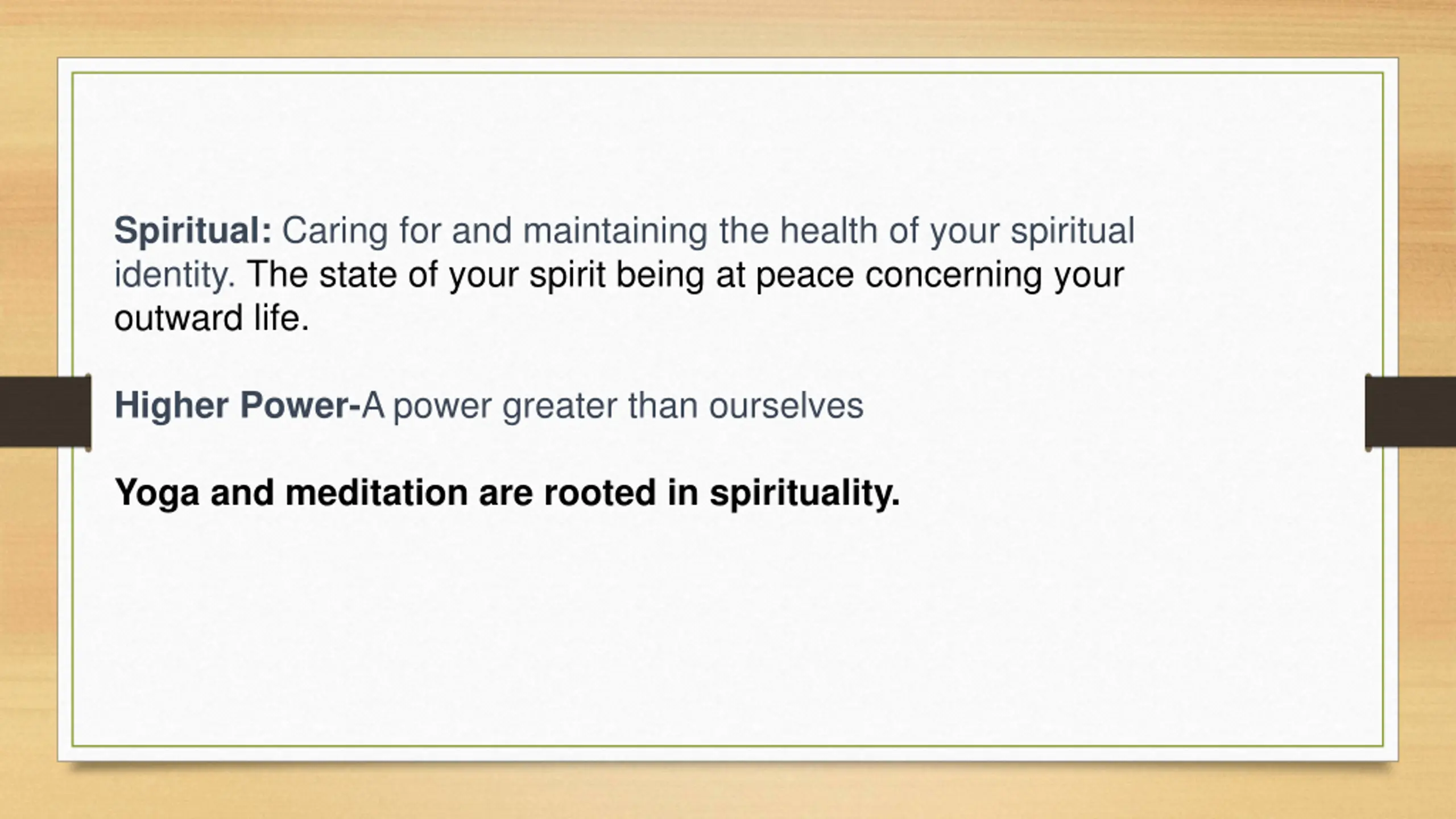 Spiritual: Caring for and maintaining the health of your spiritual identity. The state of your spirit being at peace concerning your outward life.

Higher Power-A power greater than ourselves

Yoga and meditation are rooted in spirituality.